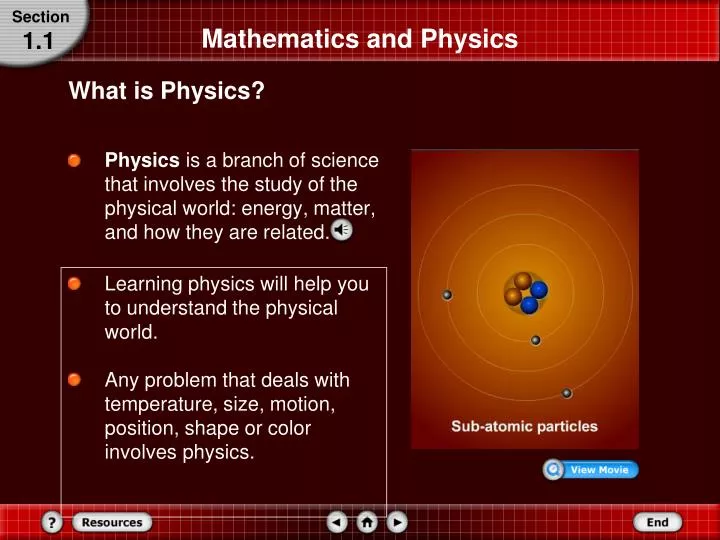 Section
1.1

Mathematics and Physics

What is Physics?

Physics is a branch of science that involves the study of the physical world: energy, matter, and how they are related.

Learning physics will help you to understand the physical world.

Any problem that deals with temperature, size, motion, position, shape or color involves physics.

Sub-atomic particles

View Movie

?
Resources
End